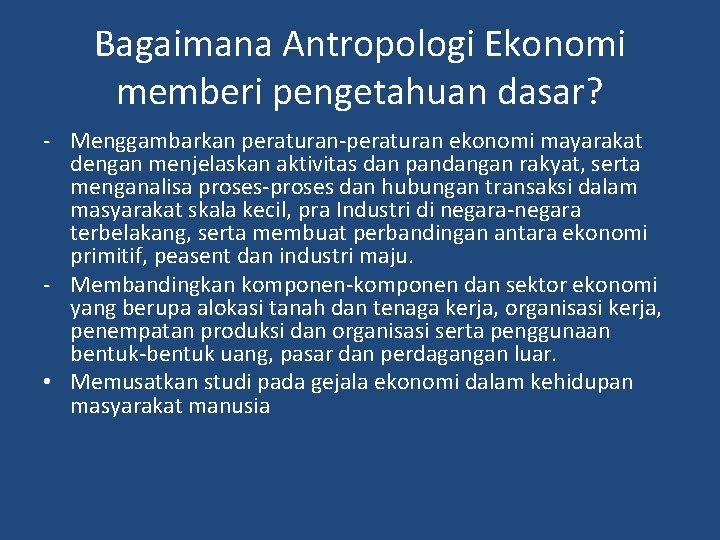 Bagaimana Antropologi Ekonomi memberi pengetahuan dasar?

- Menggambarkan peraturan-peraturan ekonomi mayarakat dengan menjelaskan aktivitas dan pandangan rakyat, serta menganalisa proses-proses dan hubungan transaksi dalam masyarakat skala kecil, pra Industri di negara-negara terbelakang, serta membuat perbandingan antara ekonomi primitif, peasent dan industri maju.
- Membandingkan komponen-komponen dan sektor ekonomi yang berupa alokasi tanah dan tenaga kerja, organisasi kerja, penempatan produksi dan organisasi serta penggunaan bentuk-bentuk uang, pasar dan perdagangan luar.
• Memusatkan studi pada gejala ekonomi dalam kehidupan masyarakat manusia